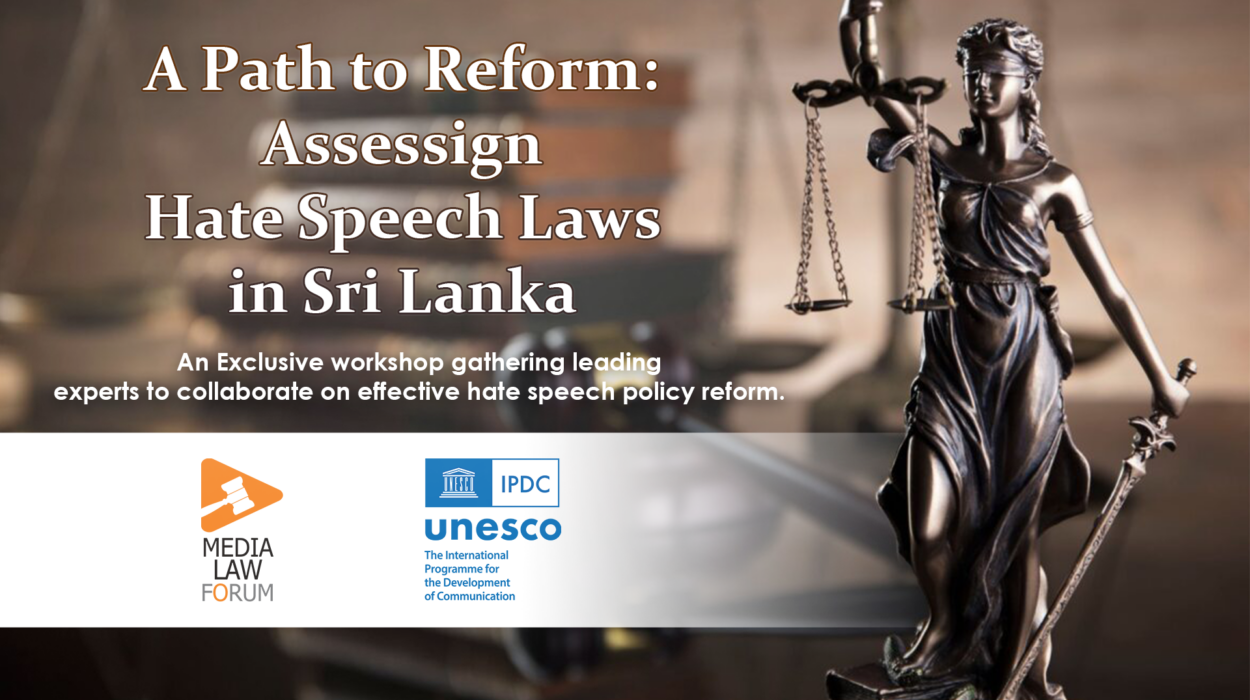 A Path to Reform: Assessign Hate Speech Laws in Sri Lanka

An Exclusive workshop gathering leading experts to collaborate on effective hate speech policy reform.

MEDIA LAW FORUM

IPDC

unesco

The International Programme for the Development of Communication